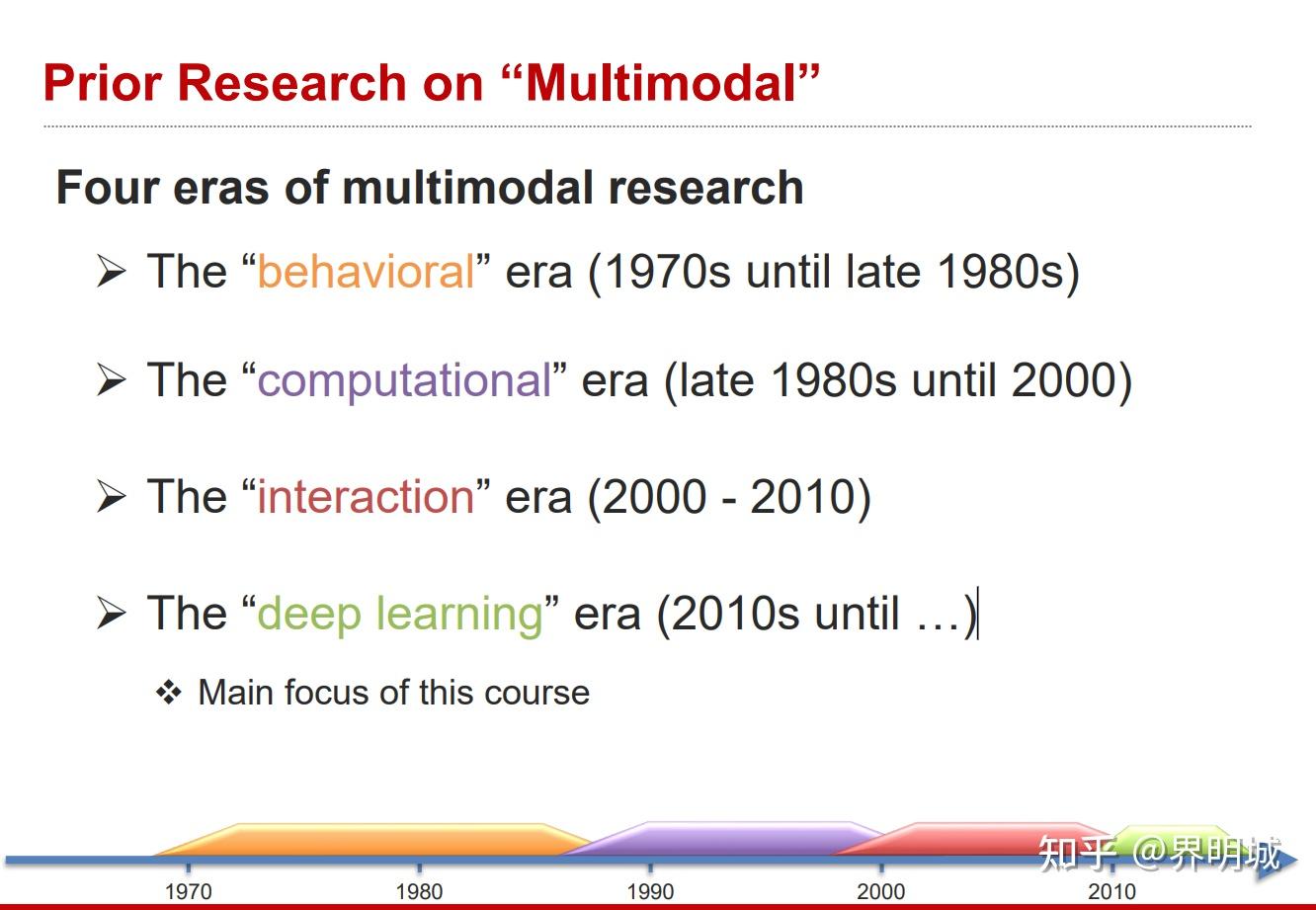 Prior Research on “Multimodal”

Four eras of multimodal research

➢ The “behavioral” era (1970s until late 1980s)

➢ The “computational” era (late 1980s until 2000)

➢ The “interaction” era (2000 - 2010)

➢ The “deep learning” era (2010s until …)

❖ Main focus of this course

1970 1980 1990 2000 2010

知乎 @界明城